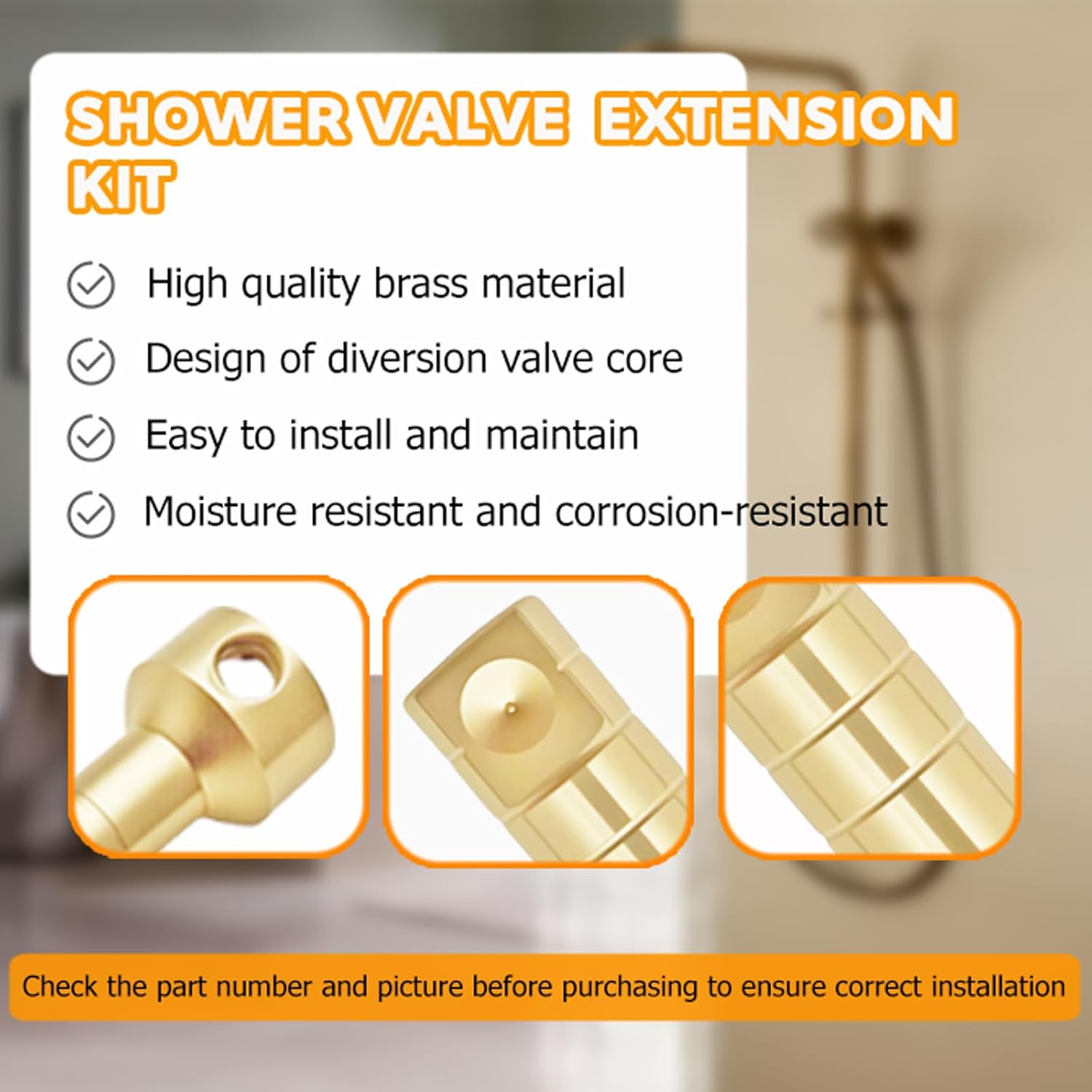 SHOWER VALVE EXTENSION KIT

High quality brass material

Design of diversion valve core

Easy to install and maintain

Moisture resistant and corrosion-resistant

Check the part number and picture before purchasing to ensure correct installation